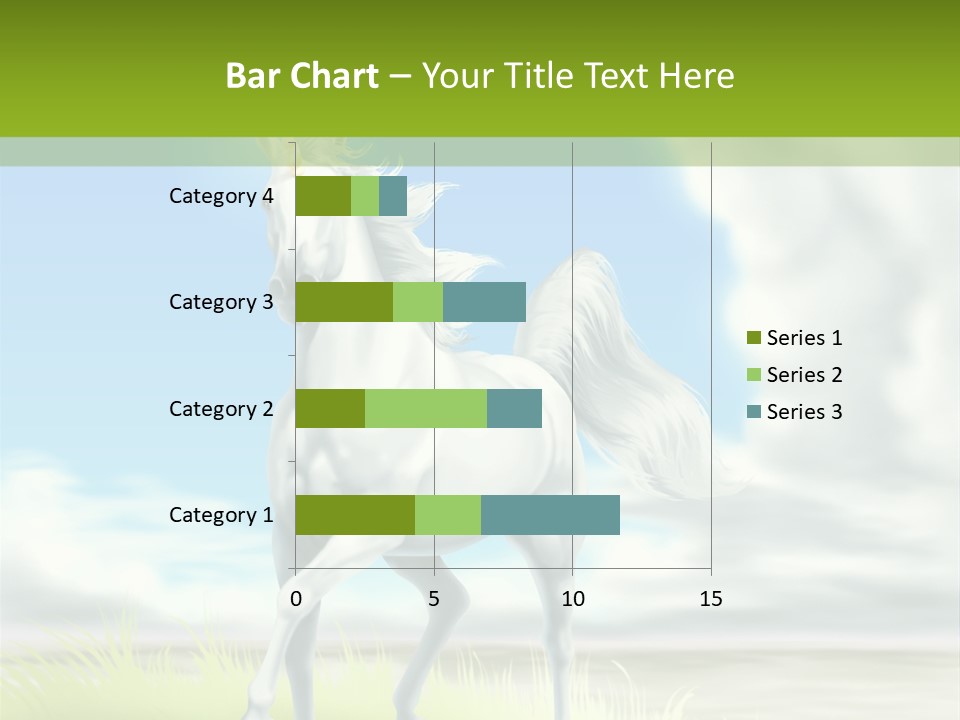 Bar Chart – Your Title Text Here

Category 4
Category 3
Category 2
Category 1

0
5
10
15

Series 1
Series 2
Series 3